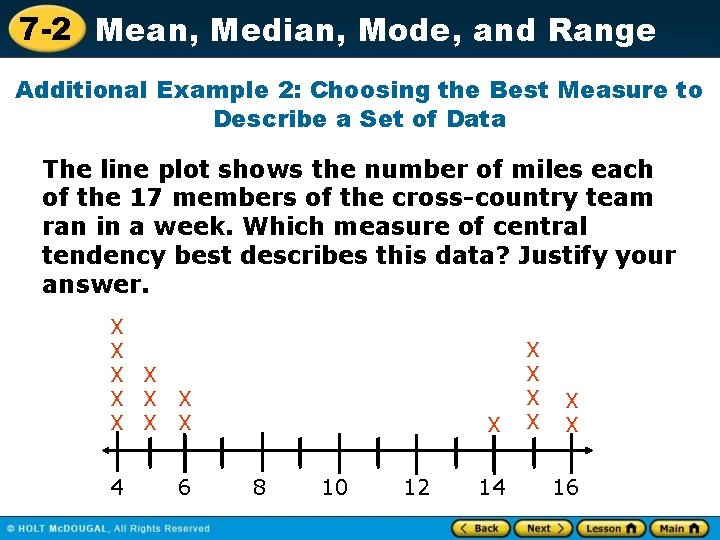 7-2 Mean, Median, Mode, and Range

Additional Example 2: Choosing the Best Measure to Describe a Set of Data

The line plot shows the number of miles each of the 17 members of the cross-country team ran in a week. Which measure of central tendency best describes this data? Justify your answer.

X X X X X X X X X X X X X X X X X

4 6 8 10 12 14 16

© HOLT McDOUGAL, All Rights Reserved

Back Next Lesson Main